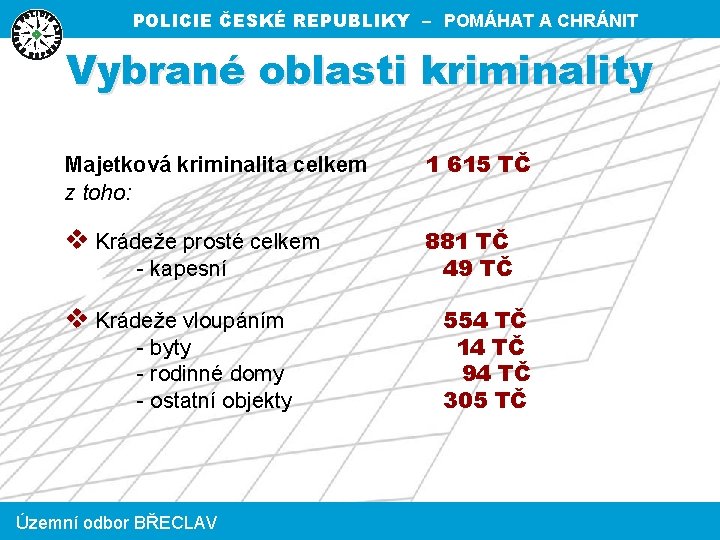 POLICIE ČESKÉ REPUBLIKY – POMÁHAT A CHRÁNIT

Vybrané oblasti kriminality

Majetková kriminalita celkem 1 615 TČ
z toho:

❖ Krádeže prosté celkem 881 TČ
- kapesní 49 TČ

❖ Krádeže vloupáním 554 TČ
- byty 14 TČ
- rodinné domy 94 TČ
- ostatní objekty 305 TČ

Územní odbor BŘECLAV